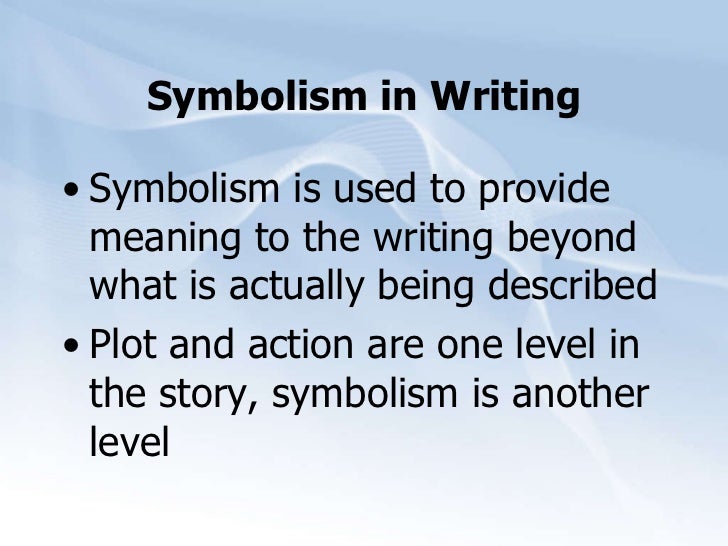 Symbolism in Writing

• Symbolism is used to provide meaning to the writing beyond what is actually being described

• Plot and action are one level in the story, symbolism is another level